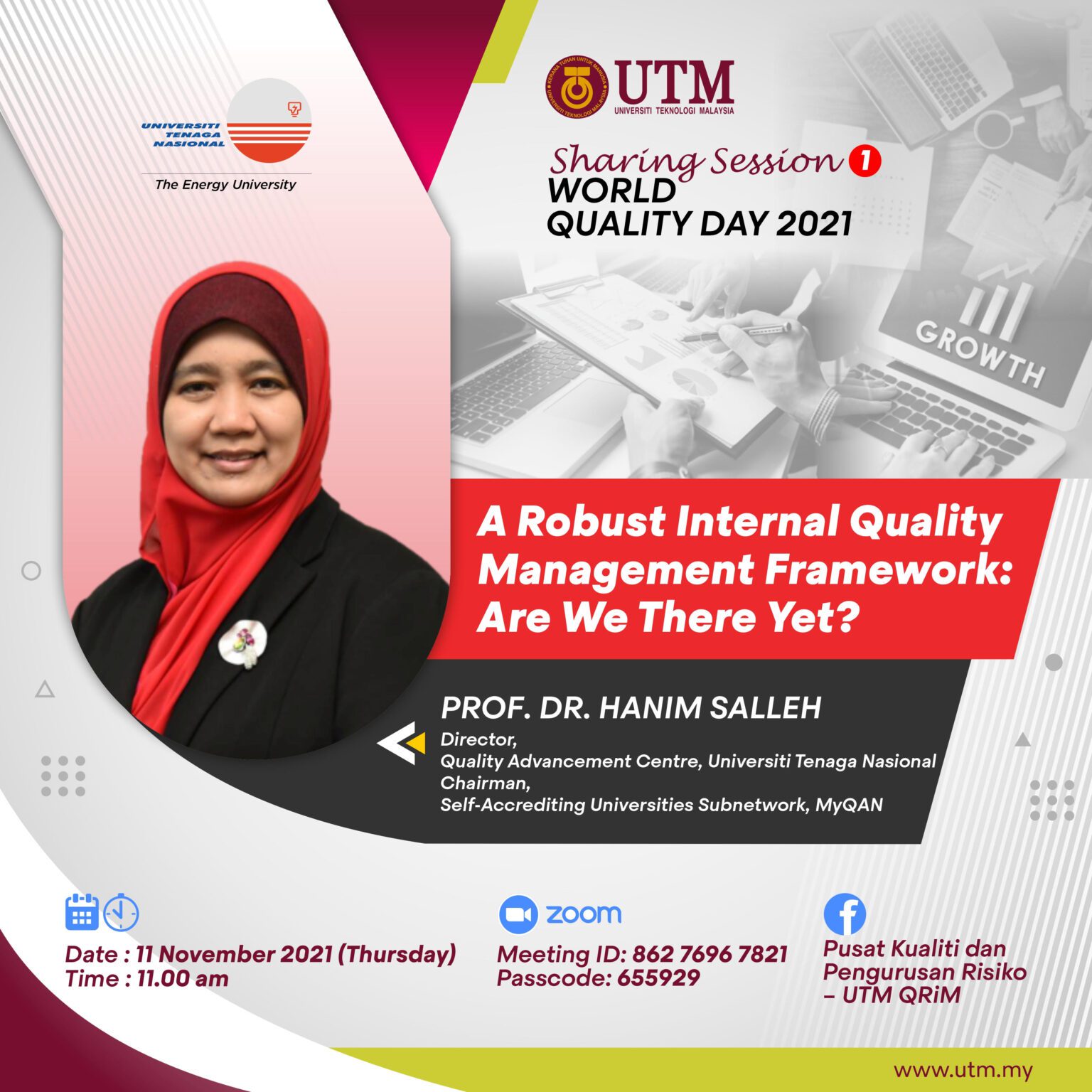 UNIVERSITI TENAGA NASIONAL
The Energy University

KERANA TUHAN UNTUK MANUSIA
UNIVERSITI TEKNOLOGI MALAYSIA
UTM
UNIVERSITI TEKNOLOGI MALAYSIA

Sharing Session 1
WORLD QUALITY DAY 2021

GROWTH

A Robust Internal Quality Management Framework: Are We There Yet?

PROF. DR. HANIM SALLEH
Director,
Quality Advancement Centre, Universiti Tenaga Nasional
Chairman,
Self-Accrediting Universities Subnetwork, MyQAN

Date : 11 November 2021 (Thursday)
Time : 11.00 am

zoom
Meeting ID: 862 7696 7821
Passcode: 655929

Pusat Kualiti dan Pengurusan Risiko – UTM QRiM

www.utm.my